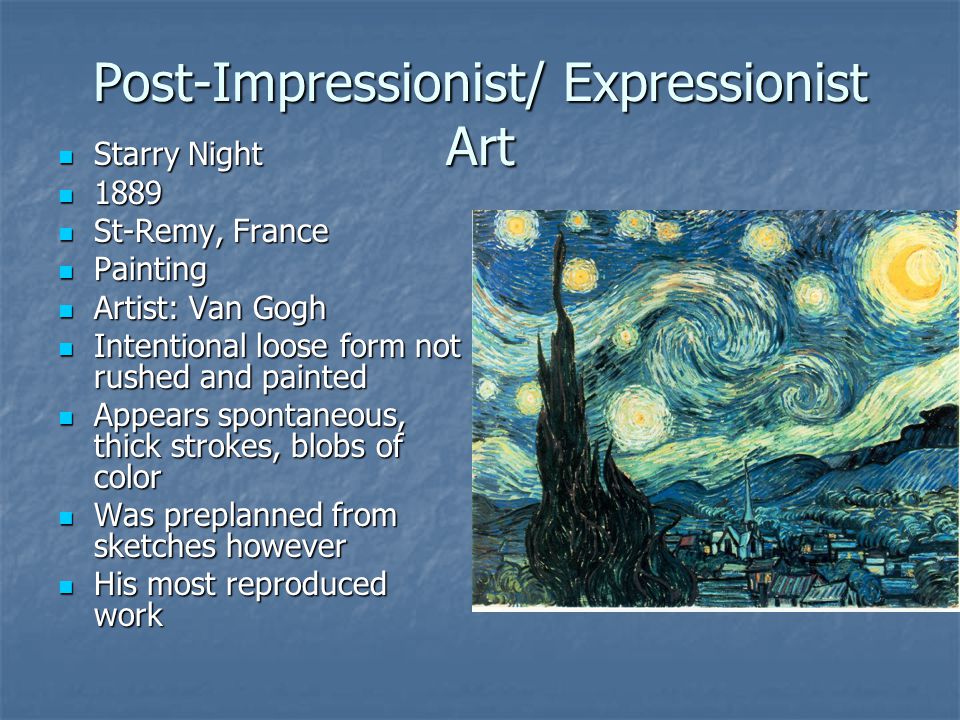 Post-Impressionist/ Expressionist Art

- Starry Night
- 1889
- St-Remy, France
- Painting
- Artist: Van Gogh
- Intentional loose form not rushed and painted
- Appears spontaneous, thick strokes, blobs of color
- Was preplanned from sketches however
- His most reproduced work